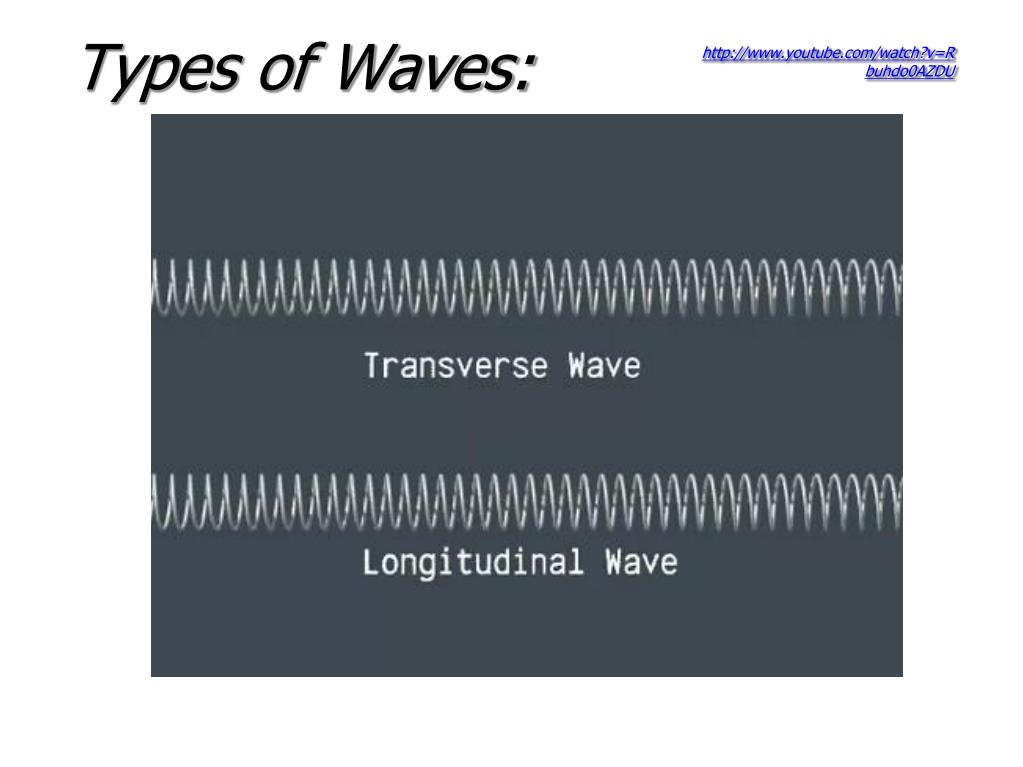 Types of Waves:

http://www.youtube.com/watch?v=Rbuhdo0AZDU

Transverse Wave

Longitudinal Wave